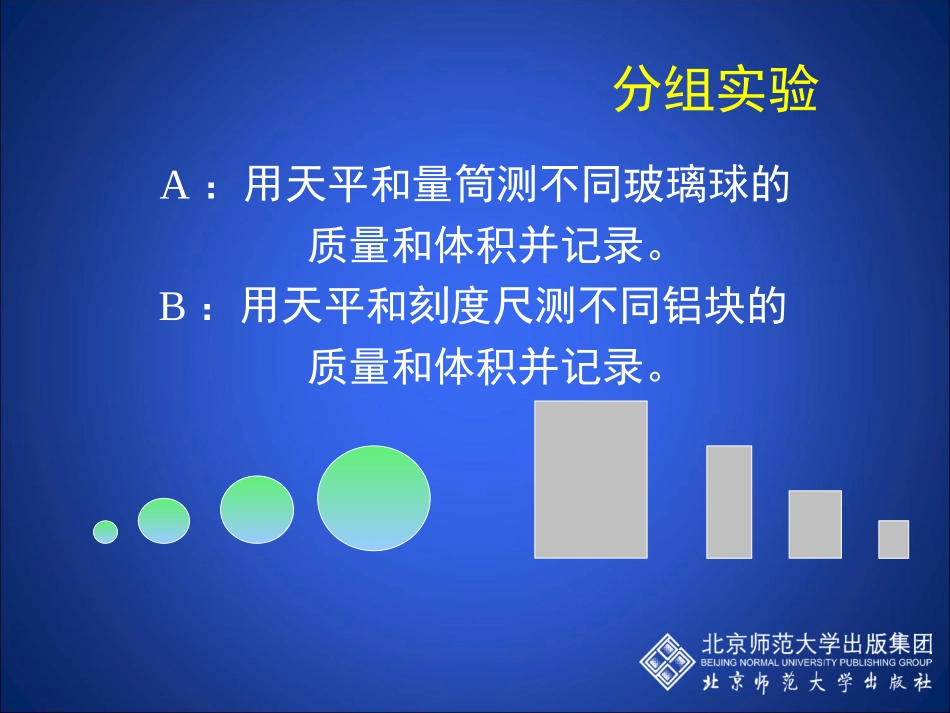 分组实验

A：用天平和量筒测不同玻璃球的质量和体积并记录。

B：用天平和刻度尺测不同铝块的质量和体积并记录。

北京师范大学出版集团
BEIJING NORMAL UNIVERSITY PUBLISHING GROUP
北京师范大学出版社